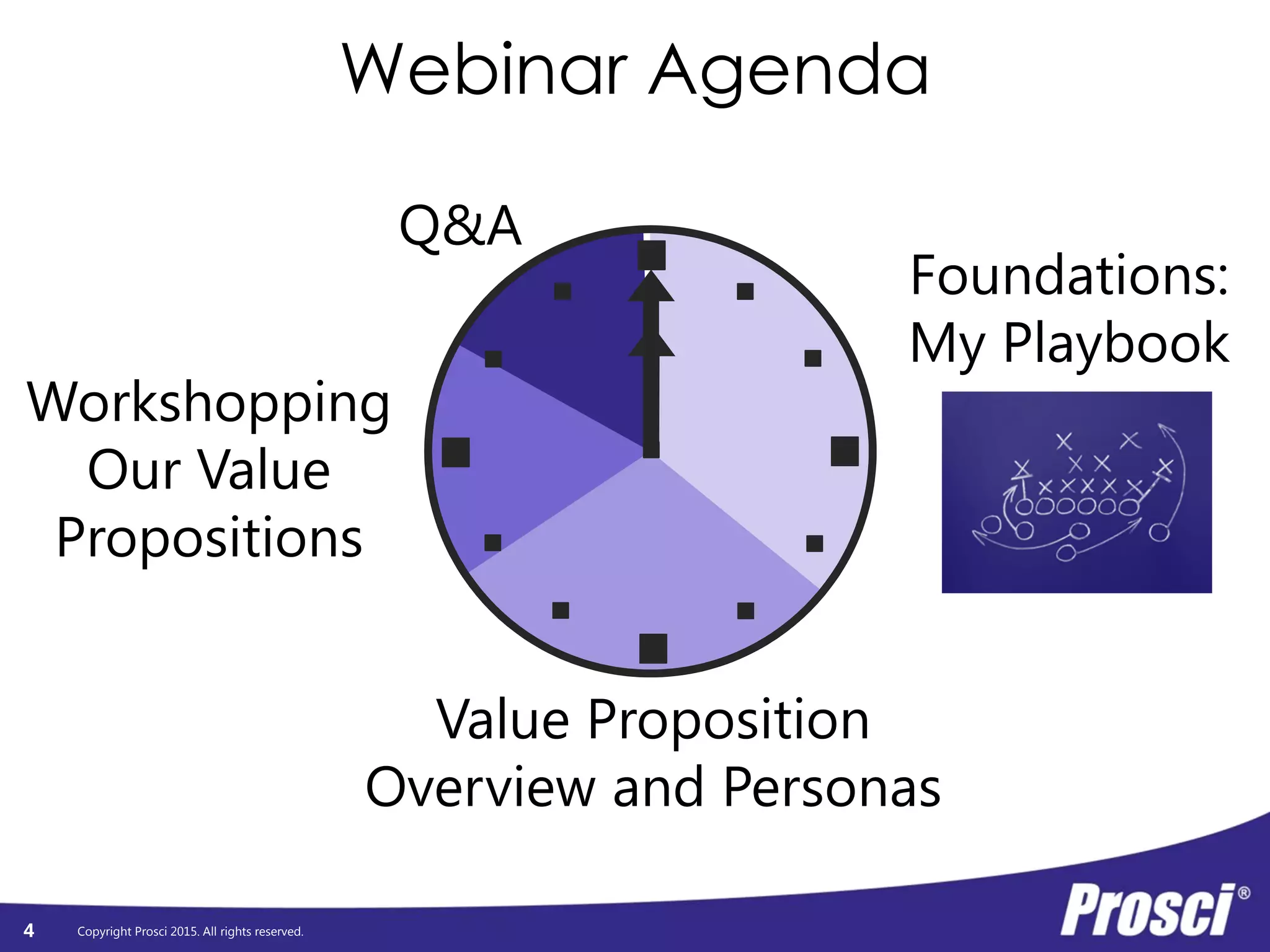 Webinar Agenda

Q&A

Foundations: My Playbook

Workshopping Our Value Propositions

Value Proposition Overview and Personas

4

Copyright Prosci 2015. All rights reserved.

Prosci®